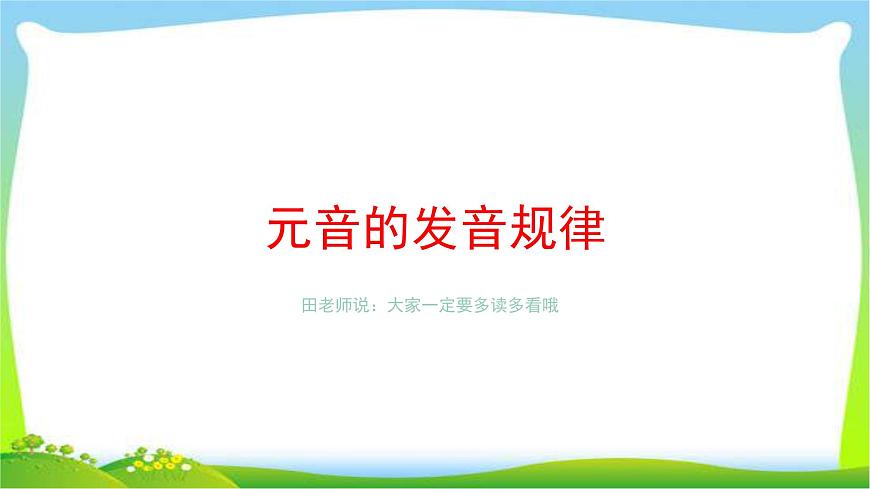 元音的发音规律

田老师说：大家一定要多读多看哦